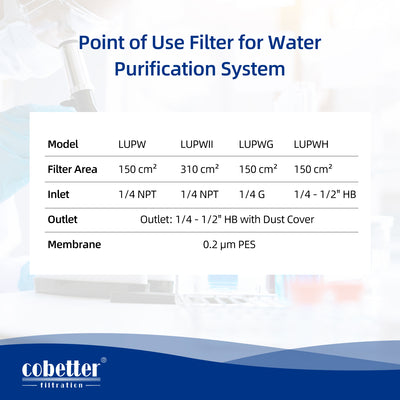 Point of Use Filter for Water Purification System

| Model | LUPW | LUPWII | LUPWG | LUPWH |
|---|---|---|---|---|
| Filter Area | 150 cm² | 310 cm² | 150 cm² | 150 cm² |
| Inlet | 1/4 NPT | 1/4 NPT | 1/4 G | 1/4 - 1/2" HB |
| Outlet | Outlet: 1/4 - 1/2" HB with Dust Cover | | | |
| Membrane | 0.2 μm PES | | | |

cobetter®
filtration